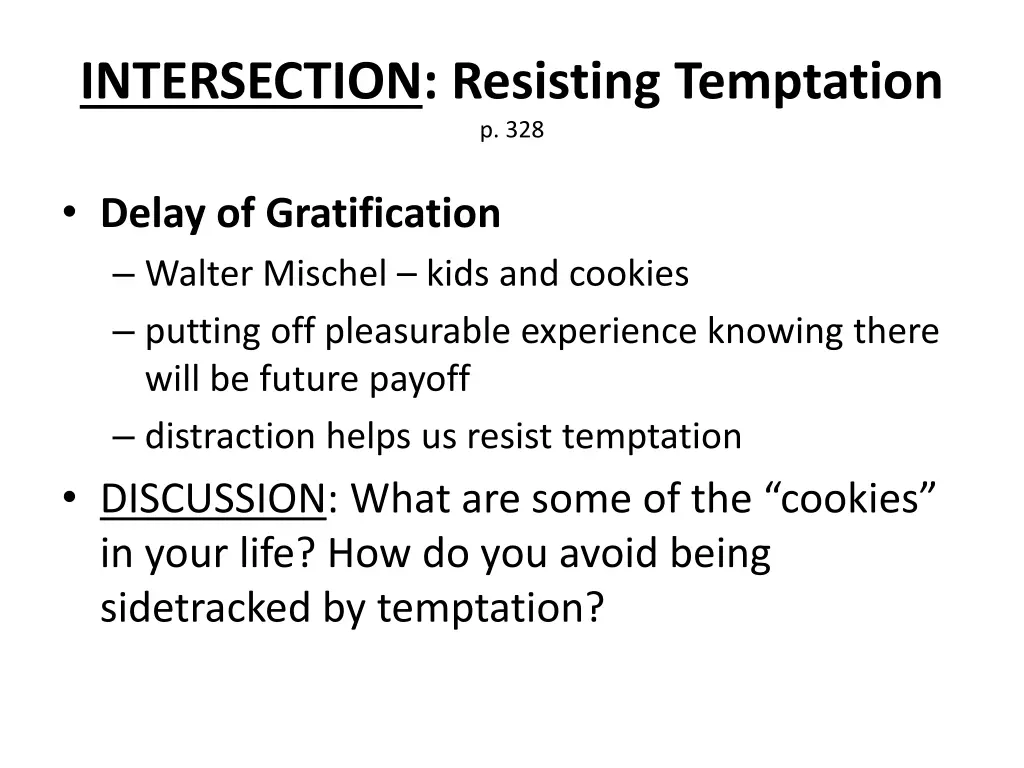 INTERSECTION: Resisting Temptation
p. 328

• Delay of Gratification
– Walter Mischel – kids and cookies
– putting off pleasurable experience knowing there will be future payoff
– distraction helps us resist temptation
• DISCUSSION: What are some of the “cookies” in your life? How do you avoid being sidetracked by temptation?